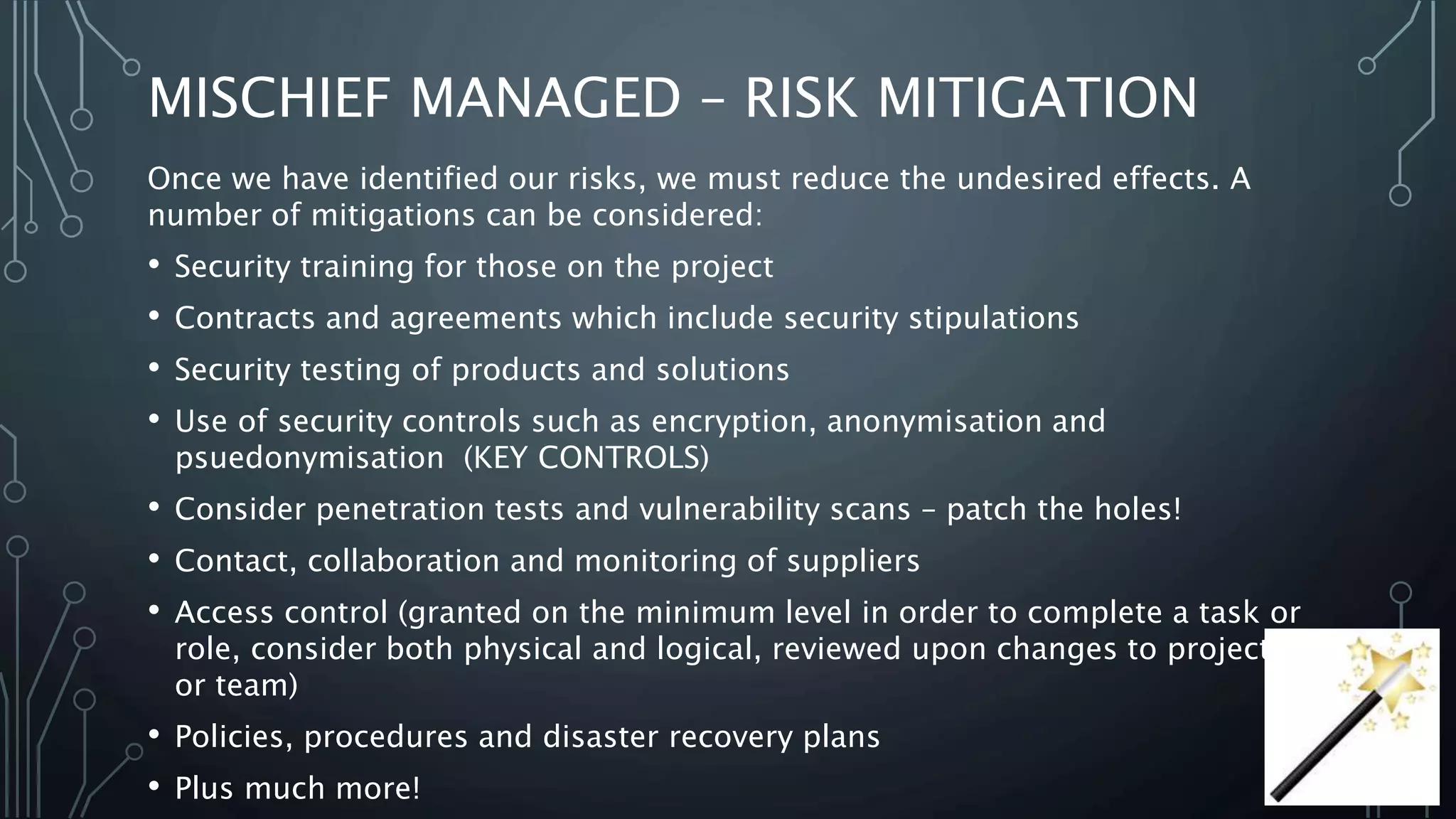 MISCHIEF MANAGED – RISK MITIGATION

Once we have identified our risks, we must reduce the undesired effects. A number of mitigations can be considered:

• Security training for those on the project
• Contracts and agreements which include security stipulations
• Security testing of products and solutions
• Use of security controls such as encryption, anonymisation and psuedonymisation (KEY CONTROLS)
• Consider penetration tests and vulnerability scans – patch the holes!
• Contact, collaboration and monitoring of suppliers
• Access control (granted on the minimum level in order to complete a task or role, consider both physical and logical, reviewed upon changes to project or team)
• Policies, procedures and disaster recovery plans
• Plus much more!